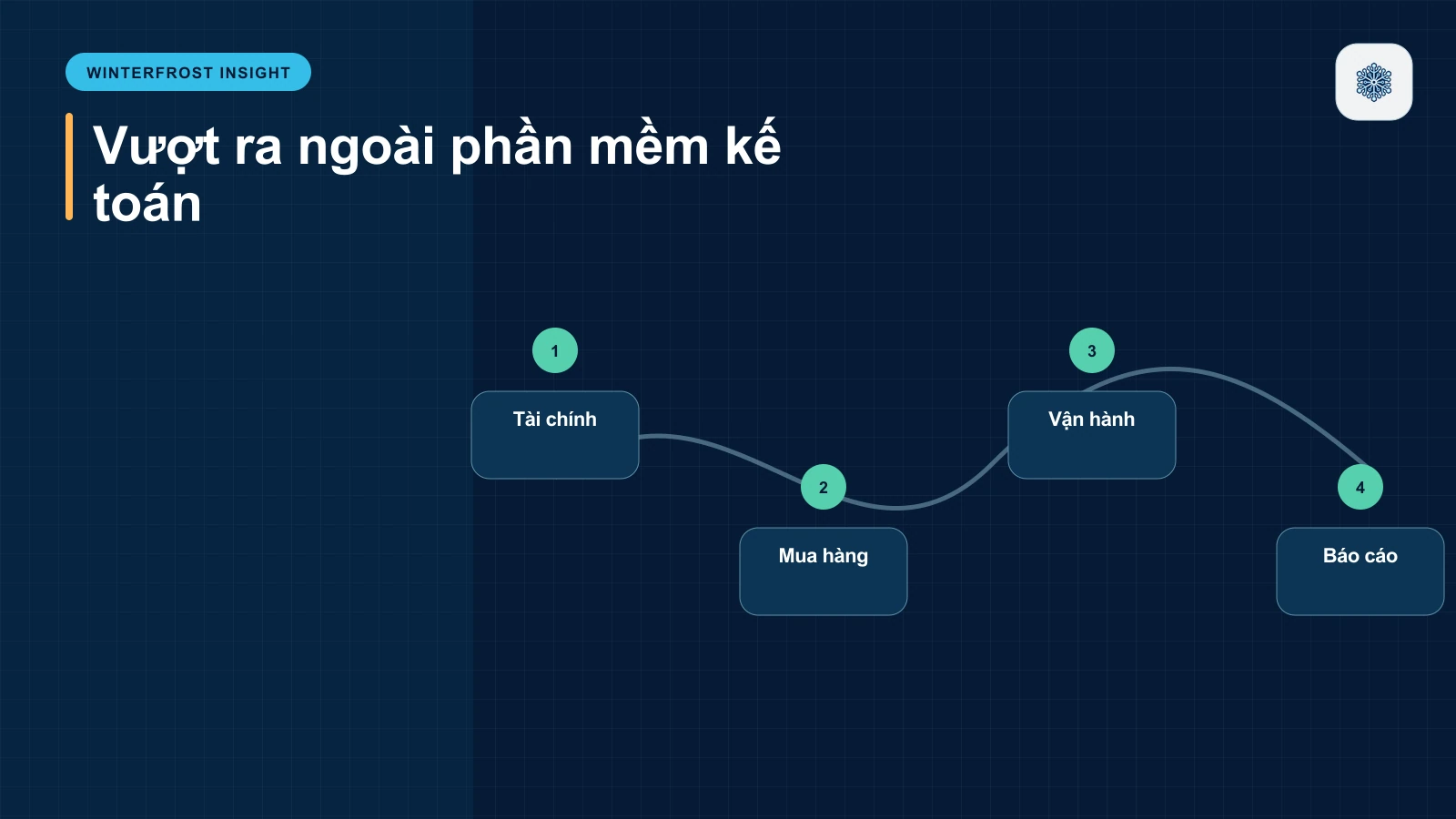 WINTERFROST INSIGHT

Vượt ra ngoài phần mềm kế toán

1

Tài chính

2

Mua hàng

3

Vận hành

4

Báo cáo